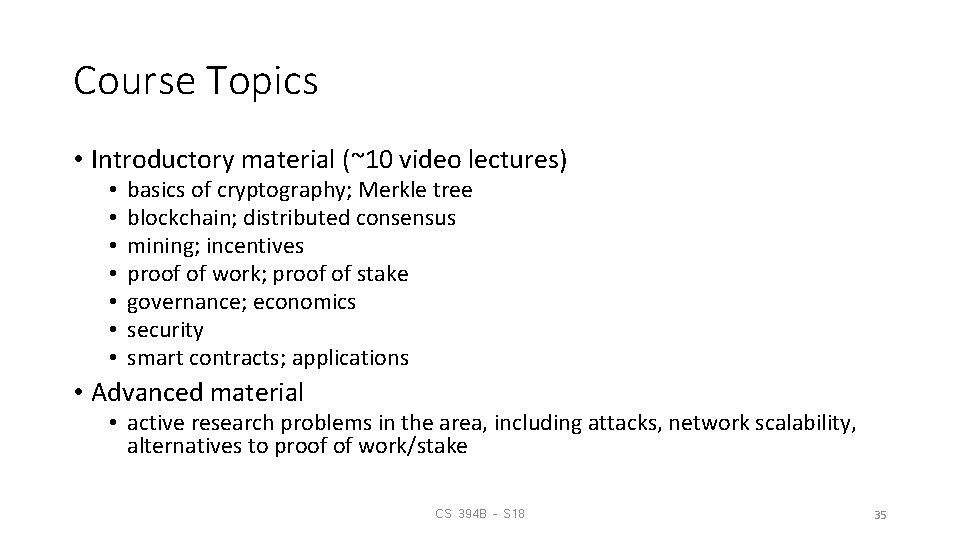 Course Topics

• Introductory material (~10 video lectures)
  • basics of cryptography; Merkle tree
  • blockchain; distributed consensus
  • mining; incentives
  • proof of work; proof of stake
  • governance; economics
  • security
  • smart contracts; applications
• Advanced material
  • active research problems in the area, including attacks, network scalability, alternatives to proof of work/stake

CS 394B - S18

35